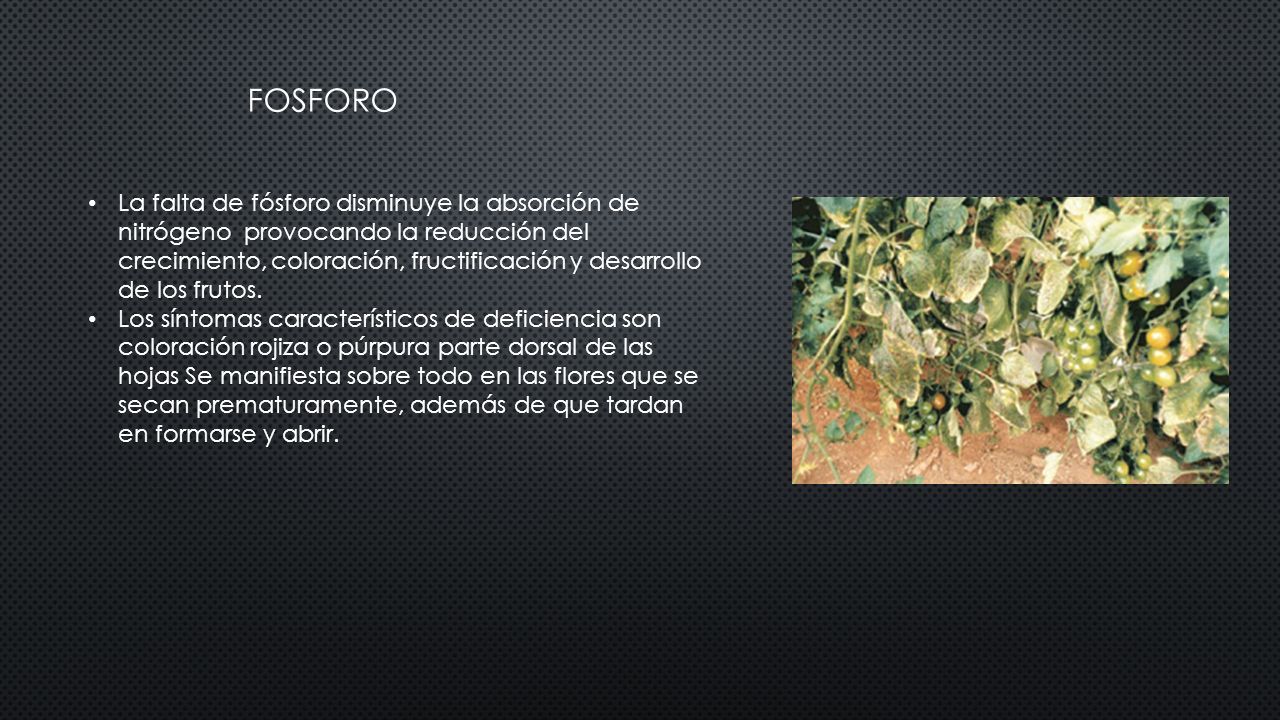 FOSFORO

• La falta de fósforo disminuye la absorción de nitrógeno provocando la reducción del crecimiento, coloración, fructificación y desarrollo de los frutos.
• Los síntomas característicos de deficiencia son coloración rojiza o púrpura parte dorsal de las hojas Se manifiesta sobre todo en las flores que se secan prematuramente, además de que tardan en formarse y abrir.